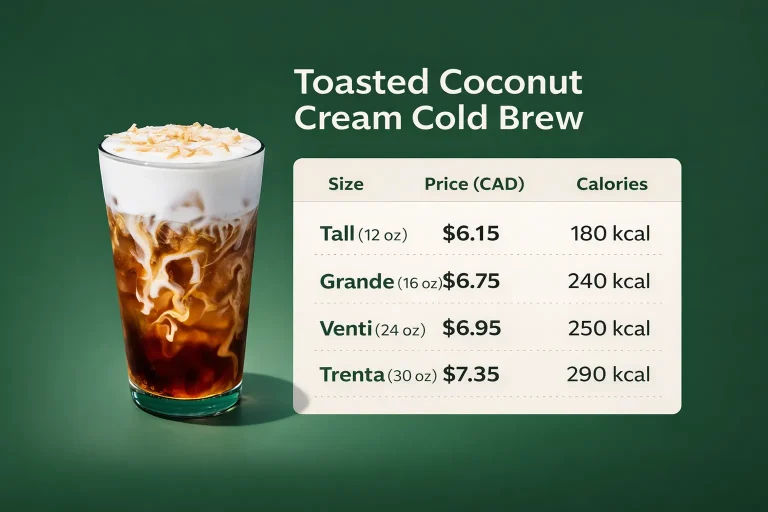 Toasted Coconut Cream Cold Brew

| Size | Price (CAD) | Calories |
|---|---|---|
| Tall (12 oz) | \$6.15 | 180 kcal |
| Grande (16 oz) | \$6.75 | 240 kcal |
| Venti (24 oz) | \$6.95 | 250 kcal |
| Trenta (30 oz) | \$7.35 | 290 kcal |